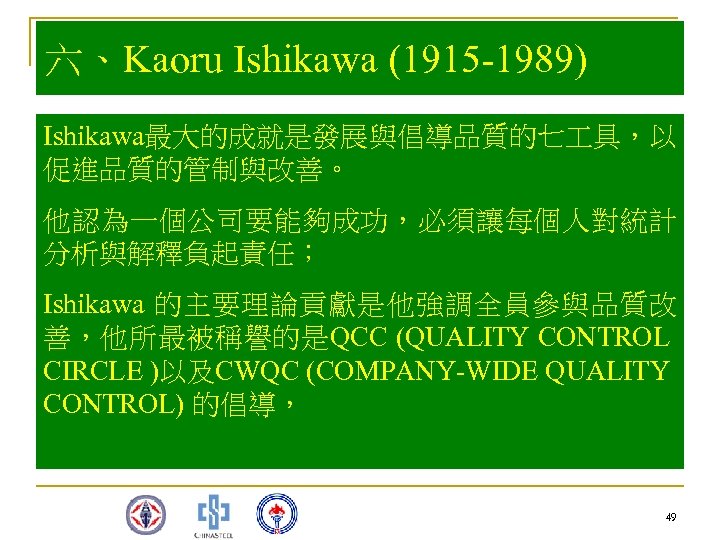 六、Kaoru Ishikawa (1915-1989)

Ishikawa最大的成就是發展與倡導品質的七工具，以促進品質的管制與改善。

他認為一個公司要能夠成功，必須讓每個人對統計分析與解釋負起責任；

Ishikawa 的主要理論貢獻是他強調全員參與品質改善，他所最被稱譽的是QCC (QUALITY CONTROL CIRCLE )以及CWQC (COMPANY-WIDE QUALITY CONTROL) 的倡導，

CHINASTEEL

49